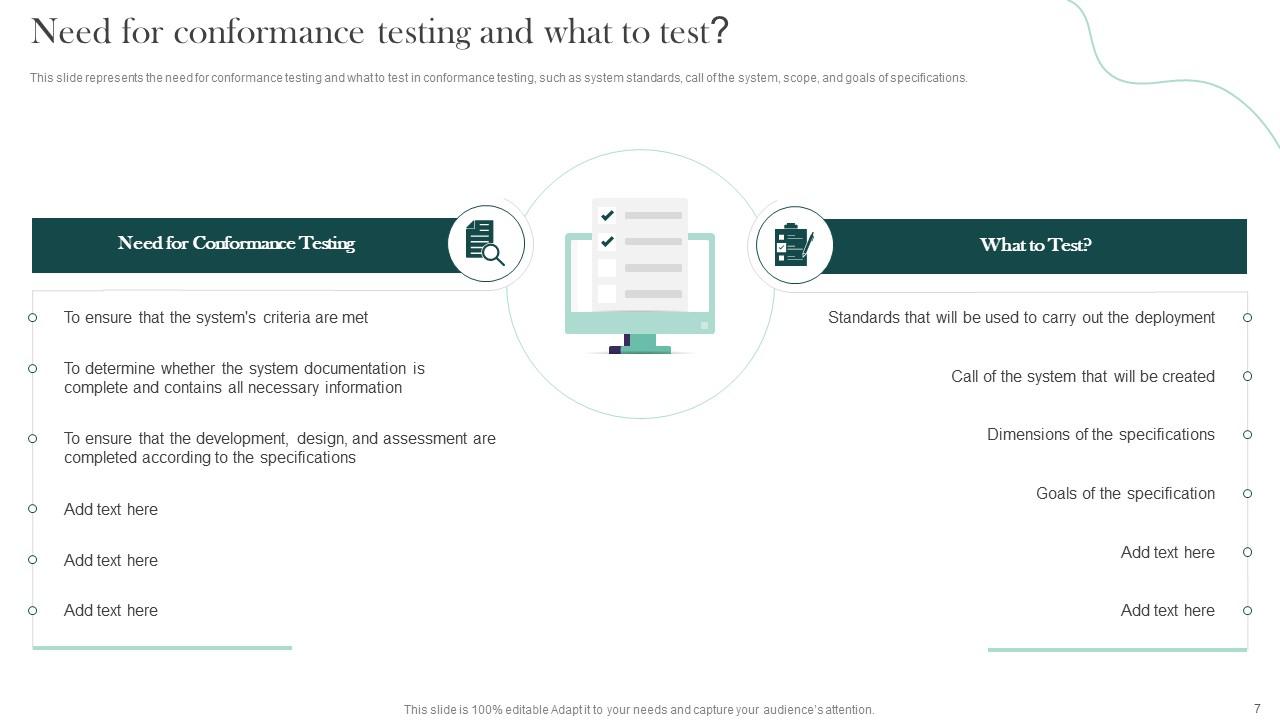 Need for conformance testing and what to test?

This slide represents the need for conformance testing and what to test in conformance testing, such as system standards, call of the system, scope, and goals of specifications.

Need for Conformance Testing

To ensure that the system's criteria are met

To determine whether the system documentation is complete and contains all necessary information

To ensure that the development, design, and assessment are completed according to the specifications

Add text here

Add text here

Add text here

What to Test?

Standards that will be used to carry out the deployment

Call of the system that will be created

Dimensions of the specifications

Goals of the specification

Add text here

Add text here

This slide is 100% editable Adapt it to your needs and capture your audience's attention.

7